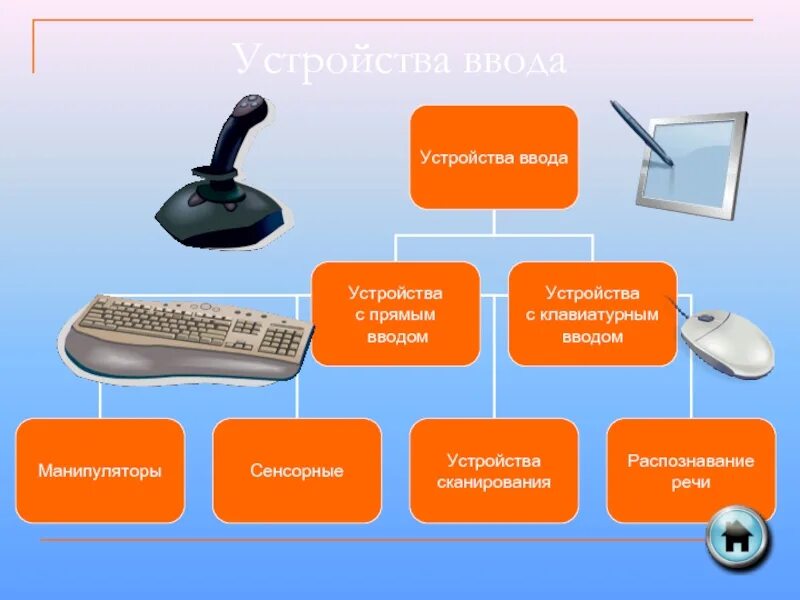 Устройства ввода

Устройства ввода

Устройства с прямым вводом

Устройства с клавиатурным вводом

Манипуляторы

Сенсорные

Устройства сканирования

Распознавание речи